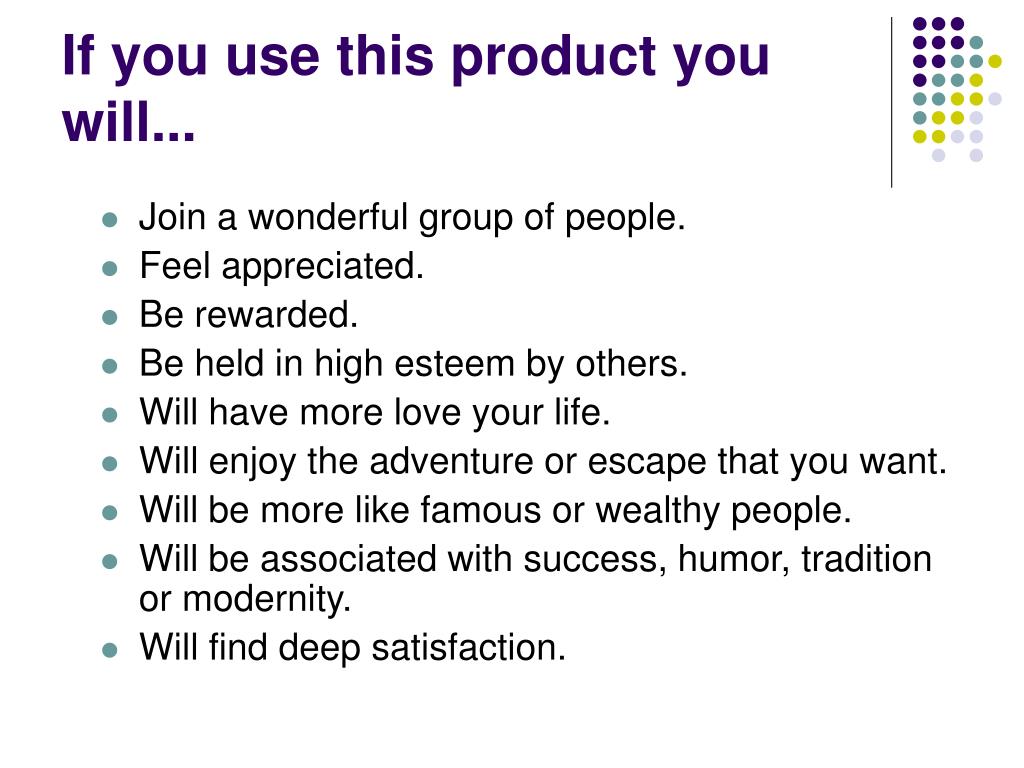 If you use this product you will...

- Join a wonderful group of people.
- Feel appreciated.
- Be rewarded.
- Be held in high esteem by others.
- Will have more love your life.
- Will enjoy the adventure or escape that you want.
- Will be more like famous or wealthy people.
- Will be associated with success, humor, tradition or modernity.
- Will find deep satisfaction.